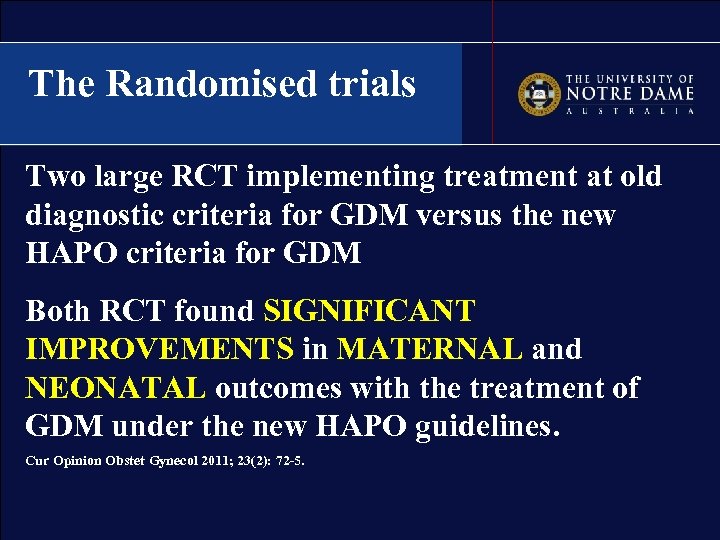 The Randomised trials

THE UNIVERSITY OF NOTRE DAME AUSTRALIA

Two large RCT implementing treatment at old diagnostic criteria for GDM versus the new HAPO criteria for GDM

Both RCT found SIGNIFICANT IMPROVEMENTS in MATERNAL and NEONATAL outcomes with the treatment of GDM under the new HAPO guidelines.

Cur Opinion Obstet Gynecol 2011; 23(2): 72-5.